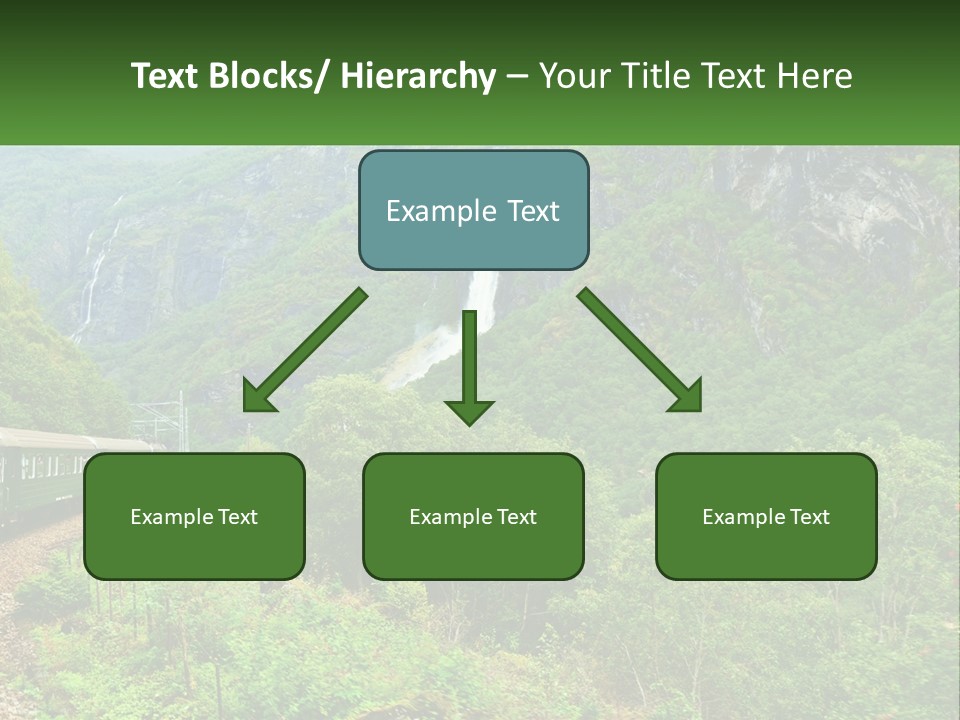 Text Blocks/ Hierarchy – Your Title Text Here

Example Text

Example Text

Example Text

Example Text